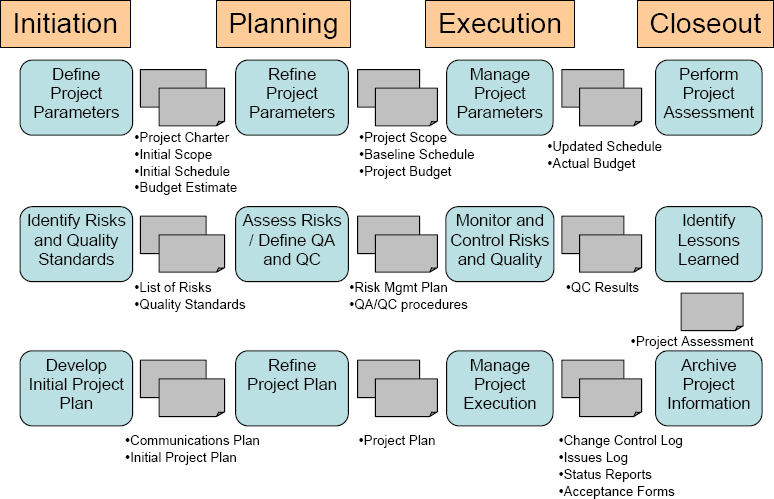 Initiation

Planning

Execution

Closeout

Define Project Parameters

•Project Charter
•Initial Scope
•Initial Schedule
•Budget Estimate

Refine Project Parameters

•Project Scope
•Baseline Schedule
•Project Budget

Manage Project Parameters

•Updated Schedule
•Actual Budget

Perform Project Assessment

Identify Risks and Quality Standards

•List of Risks
•Quality Standards

Assess Risks / Define QA and QC

•Risk Mgmt Plan
•QA/QC procedures

Monitor and Control Risks and Quality

•QC Results

Identify Lessons Learned

•Project Assessment

Develop Initial Project Plan

•Communications Plan
•Initial Project Plan

Refine Project Plan

•Project Plan

Manage Project Execution

•Change Control Log
•Issues Log
•Status Reports
•Acceptance Forms

Archive Project Information